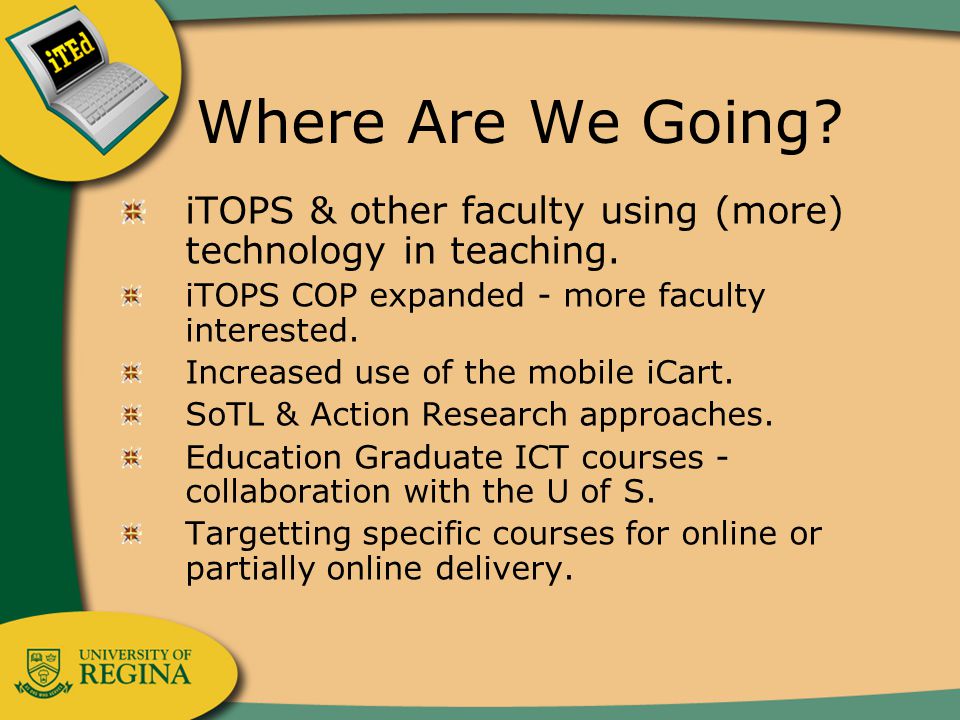 iTEd

Where Are We Going?

iTOPS & other faculty using (more) technology in teaching.

iTOPS COP expanded - more faculty interested.

Increased use of the mobile iCart.

SoTL & Action Research approaches.

Education Graduate ICT courses - collaboration with the U of S.

Targetting specific courses for online or partially online delivery.

UNIVERSITY OF REGINA